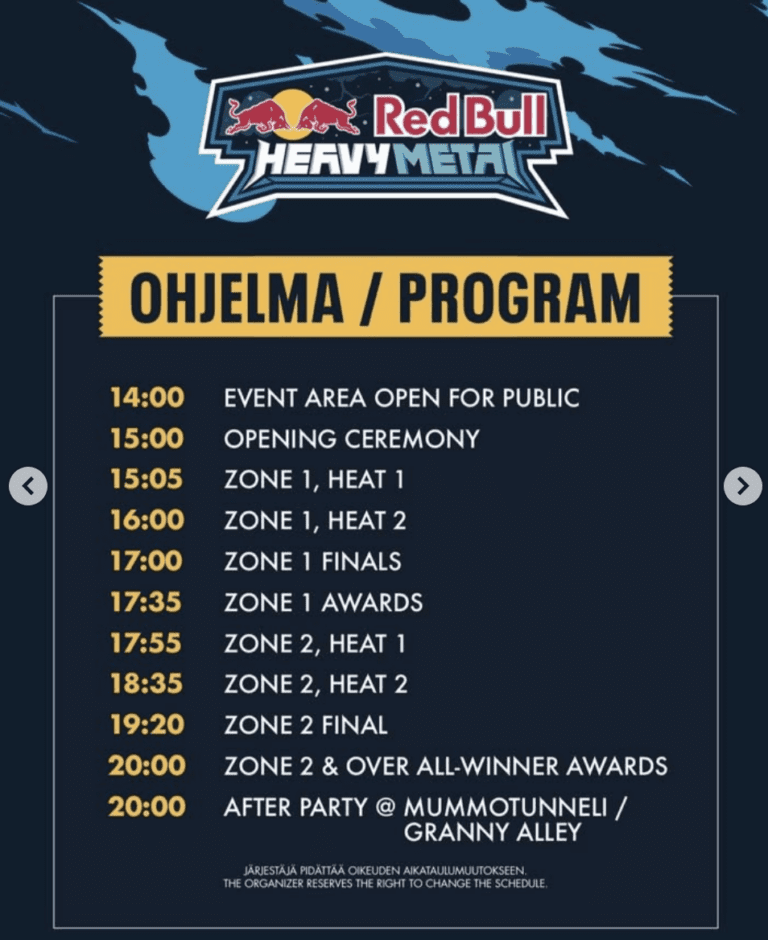 Red Bull
HEAVY METAL

OHJELMA / PROGRAM

| | |
|---|---|
| 14:00 | EVENT AREA OPEN FOR PUBLIC |
| 15:00 | OPENING CEREMONY |
| 15:05 | ZONE 1, HEAT 1 |
| 16:00 | ZONE 1, HEAT 2 |
| 17:00 | ZONE 1 FINALS |
| 17:35 | ZONE 1 AWARDS |
| 17:55 | ZONE 2, HEAT 1 |
| 18:35 | ZONE 2, HEAT 2 |
| 19:20 | ZONE 2 FINAL |
| 20:00 | ZONE 2 & OVER ALL-WINNER AWARDS |
| 20:00 | AFTER PARTY @ MUMMOTUNNELI / GRANNY ALLEY |

JÄRJESTÄJÄ PIDÄTTÄÄ OIKEUDEN AIKATAULUMUUTOKSEEN.
THE ORGANIZER RESERVES THE RIGHT TO CHANGE THE SCHEDULE.